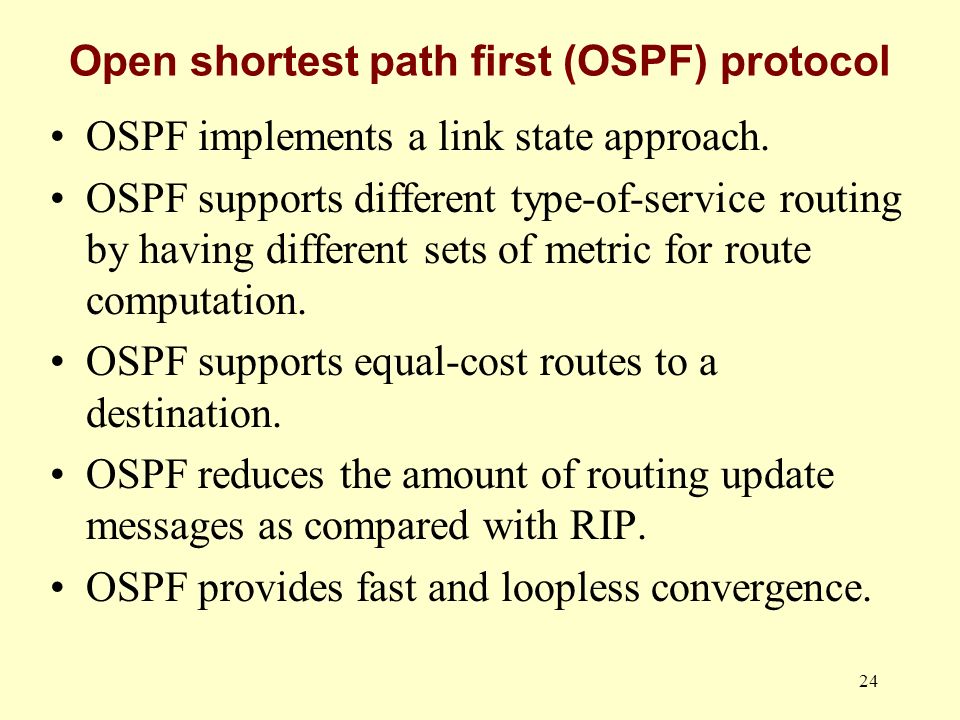 Open shortest path first (OSPF) protocol

• OSPF implements a link state approach.

• OSPF supports different type-of-service routing by having different sets of metric for route computation.

• OSPF supports equal-cost routes to a destination.

• OSPF reduces the amount of routing update messages as compared with RIP.

• OSPF provides fast and loopless convergence.

24